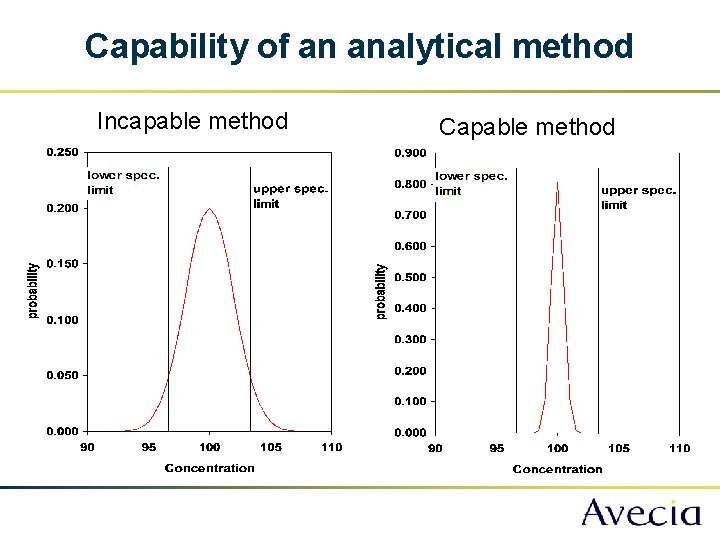 Capability of an analytical method

Incapable method

0.250
0.200
0.150
0.100
0.050
0.000
probability
lower spec. limit
upper spec. limit
90 95 100 105 110
Concentration

Capable method

0.900
0.800
0.700
0.600
0.500
0.400
0.300
0.200
0.100
0.000
probability
lower spec. limit
upper spec. limit
90 95 100 105 110
Concentration

Avecia